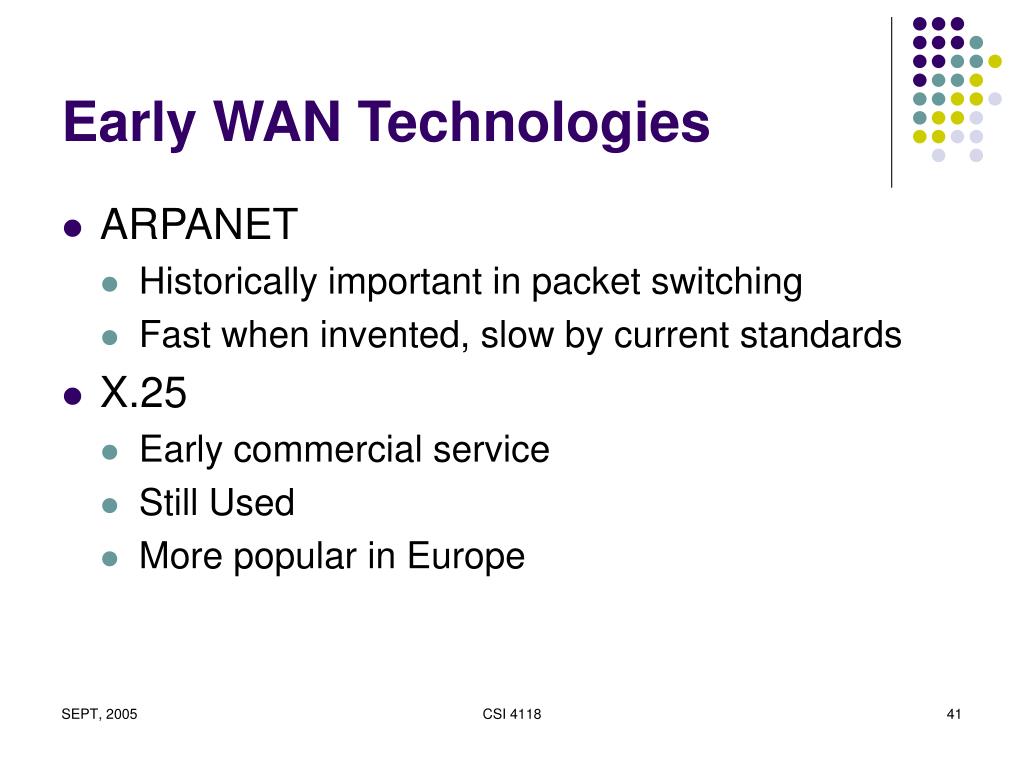 Early WAN Technologies

- ARPANET
  - Historically important in packet switching
  - Fast when invented, slow by current standards
- X.25
  - Early commercial service
  - Still Used
  - More popular in Europe

SEPT, 2005

CSI 4118

41